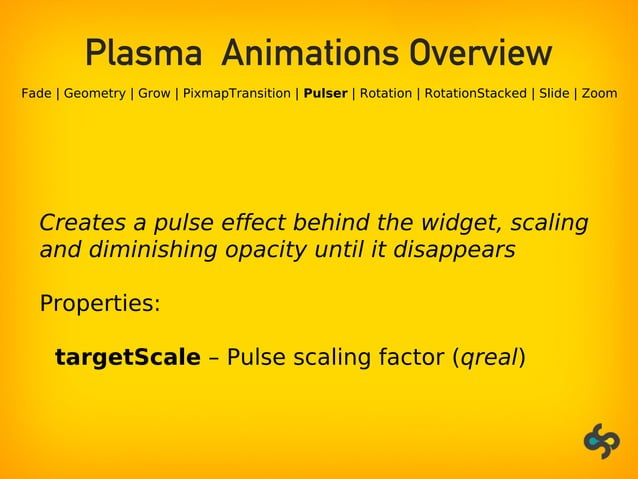 Plasma Animations Overview

Fade | Geometry | Grow | PixmapTransition | Pulser | Rotation | RotationStacked | Slide | Zoom

Creates a pulse effect behind the widget, scaling and diminishing opacity until it disappears

Properties:

targetScale – Pulse scaling factor (qreal)